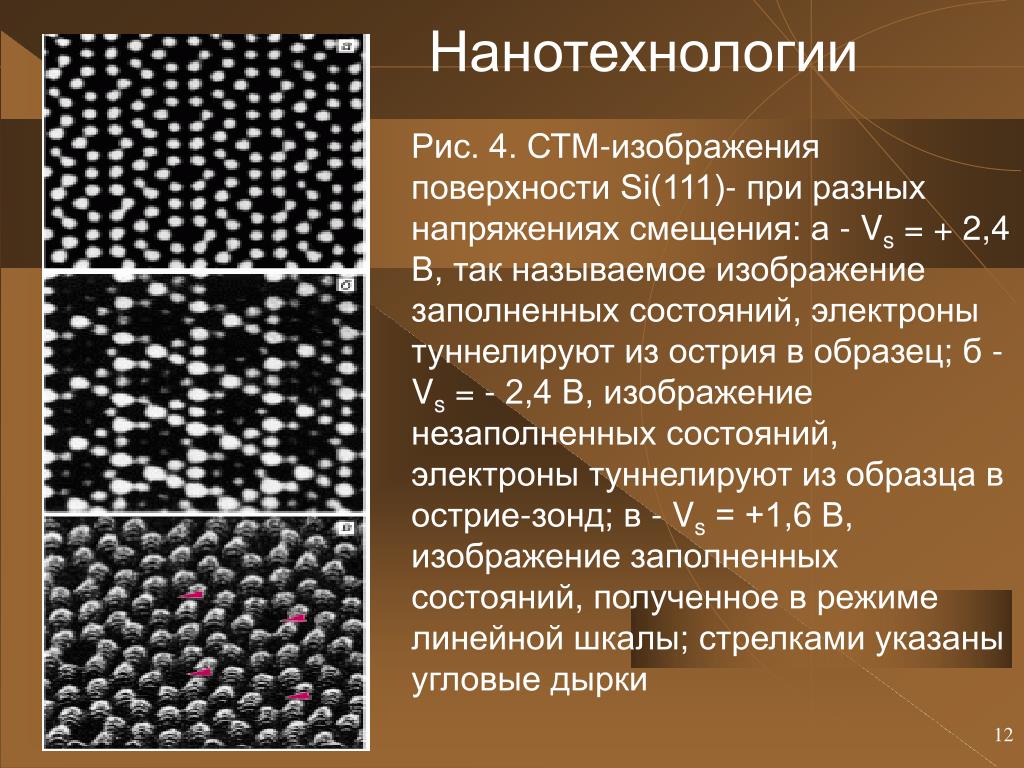 Нанотехнологии

Рис. 4. СТМ-изображения поверхности Si(111)- при разных напряжениях смещения: а - $V_s$ = + 2,4 В, так называемое изображение заполненных состояний, электроны туннелируют из острия в образец; б - $V_s$ = - 2,4 В, изображение незаполненных состояний, электроны туннелируют из образца в острие-зонд; в - $V_s$ = +1,6 В, изображение заполненных состояний, полученное в режиме линейной шкалы; стрелками указаны угловые дырки

12